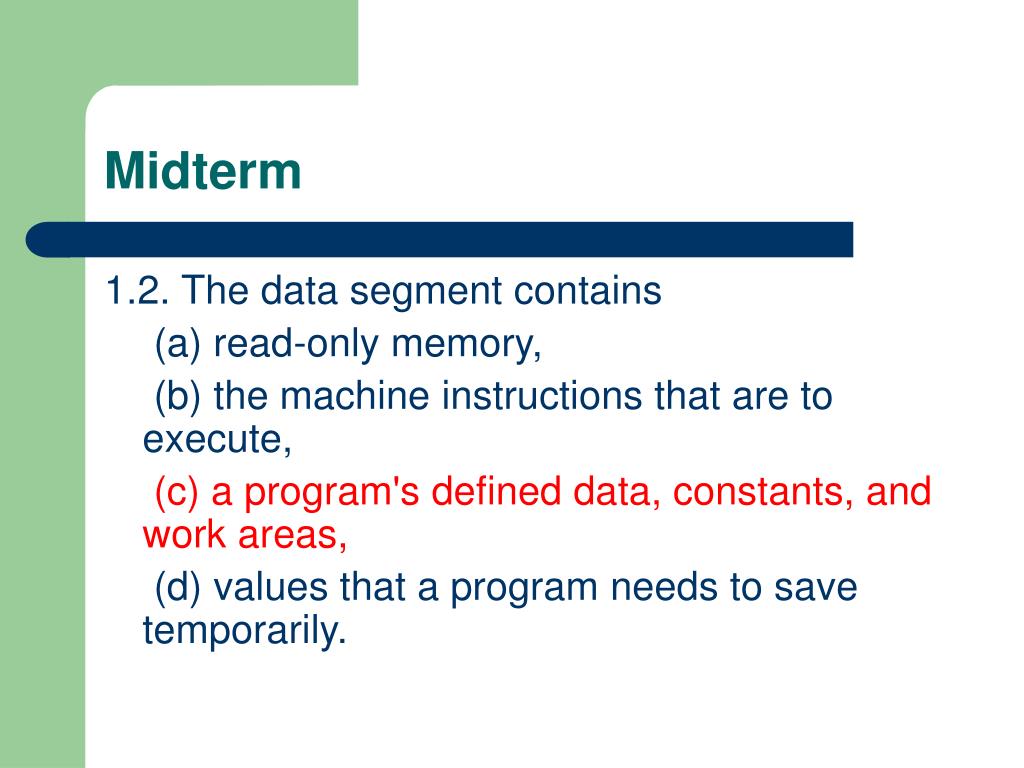 Midterm

1.2. The data segment contains

(a) read-only memory,

(b) the machine instructions that are to execute,

(c) a program's defined data, constants, and work areas,

(d) values that a program needs to save temporarily.